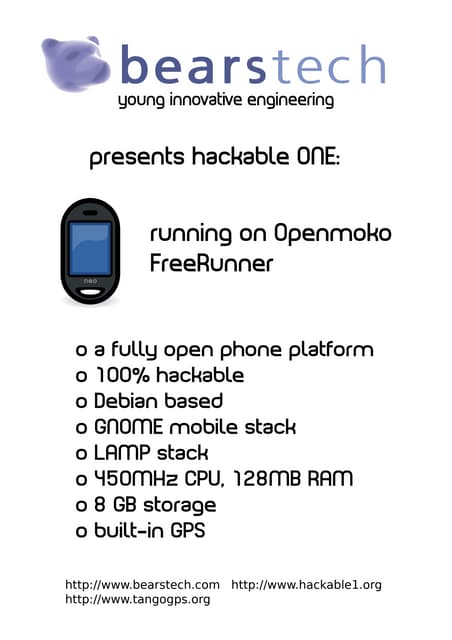 bearstech
young innovative engineering

presents hackable ONE:

neo

running on Openmoko FreeRunner

o a fully open phone platform
o 100% hackable
o Debian based
o GNOME mobile stack
o LAMP stack
o 450MHz CPU, 128MB RAM
o 8 GB storage
o built-in GPS

http://www.bearstech.com http://www.hackable1.org
http://www.tangogps.org